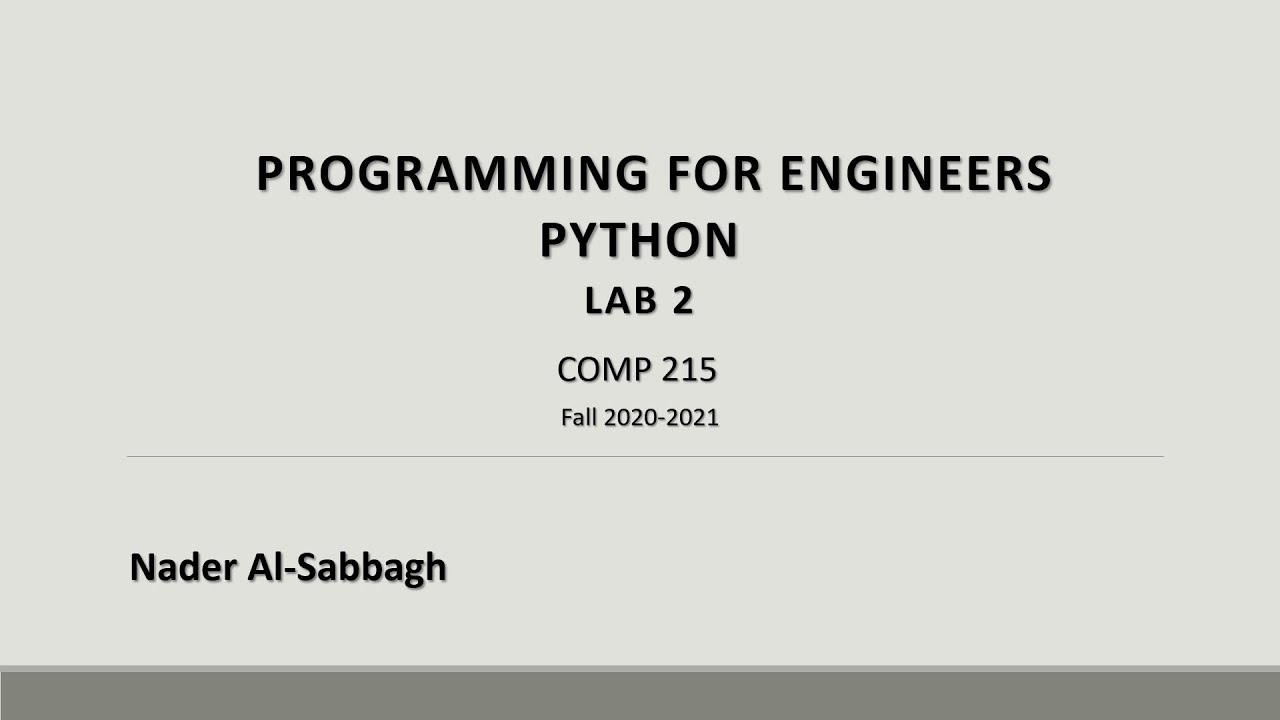 PROGRAMMING FOR ENGINEERS
PYTHON
LAB 2

COMP 215
Fall 2020-2021

Nader Al-Sabbagh